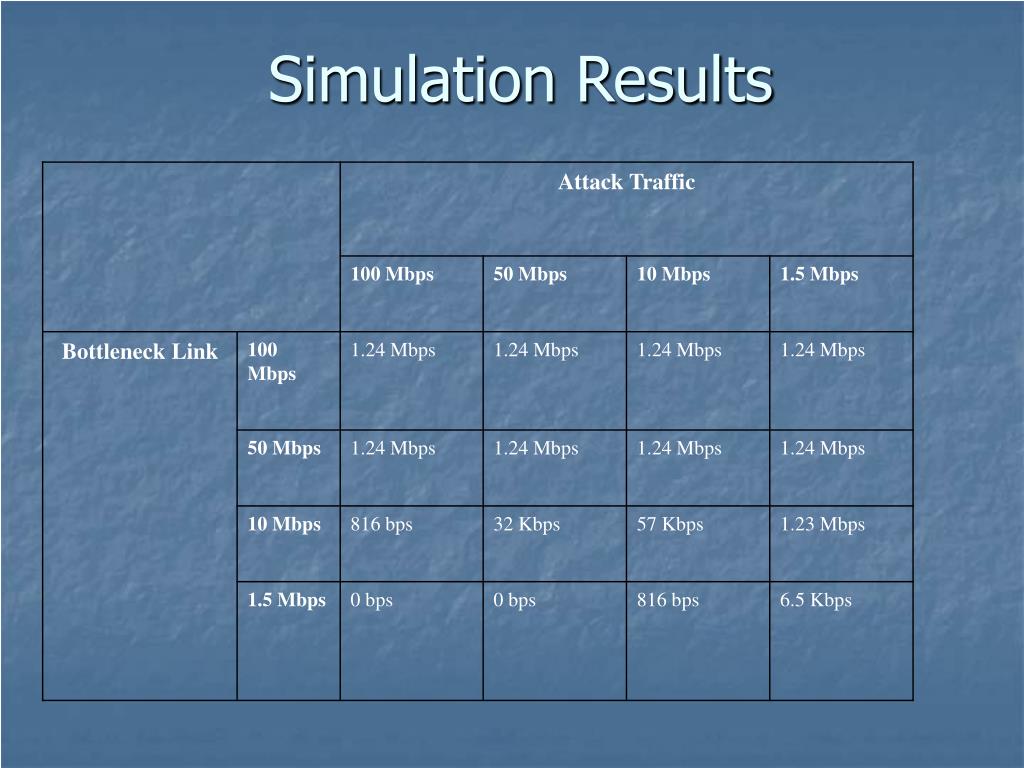 Simulation Results

| | | Attack Traffic | | | |
|---|---|---|---|---|---|
| | | 100 Mbps | 50 Mbps | 10 Mbps | 1.5 Mbps |
| Bottleneck Link | 100 Mbps | 1.24 Mbps | 1.24 Mbps | 1.24 Mbps | 1.24 Mbps |
| | 50 Mbps | 1.24 Mbps | 1.24 Mbps | 1.24 Mbps | 1.24 Mbps |
| | 10 Mbps | 816 bps | 32 Kbps | 57 Kbps | 1.23 Mbps |
| | 1.5 Mbps | 0 bps | 0 bps | 816 bps | 6.5 Kbps |